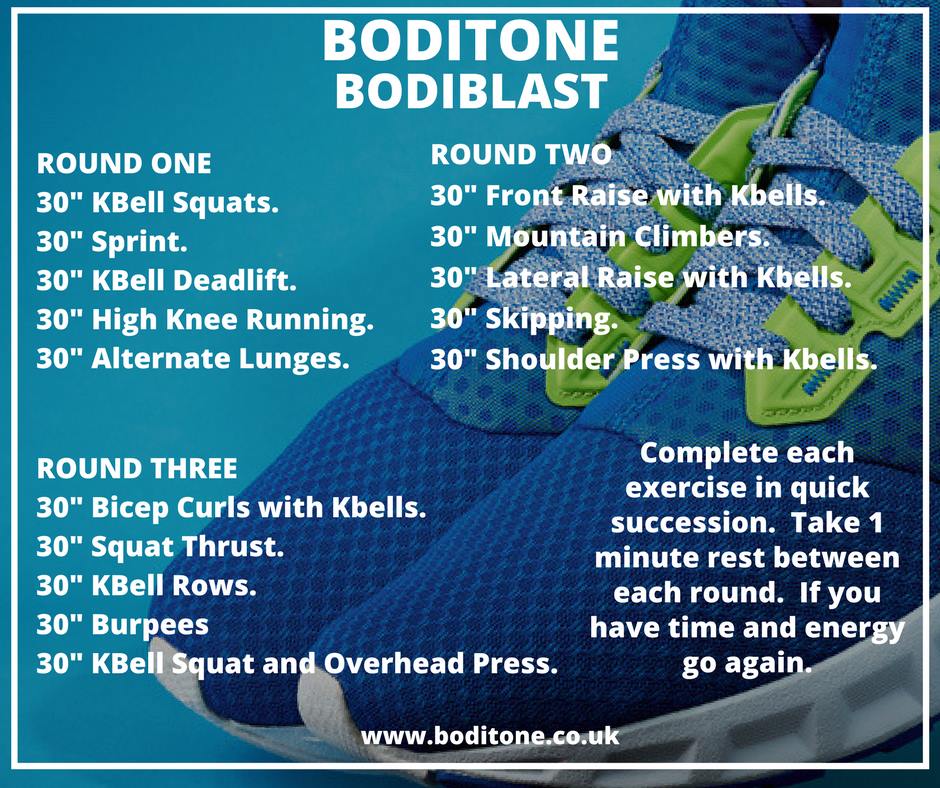 BODITONE
BODIBLAST

ROUND ONE
30" KBell Squats.
30" Sprint.
30" KBell Deadlift.
30" High Knee Running.
30" Alternate Lunges.

ROUND TWO
30" Front Raise with Kbells.
30" Mountain Climbers.
30" Lateral Raise with Kbells.
30" Skipping.
30" Shoulder Press with Kbells.

ROUND THREE
30" Bicep Curls with Kbells.
30" Squat Thrust.
30" KBell Rows.
30" Burpees
30" KBell Squat and Overhead Press.

Complete each exercise in quick succession. Take 1 minute rest between each round. If you have time and energy go again.

www.boditone.co.uk